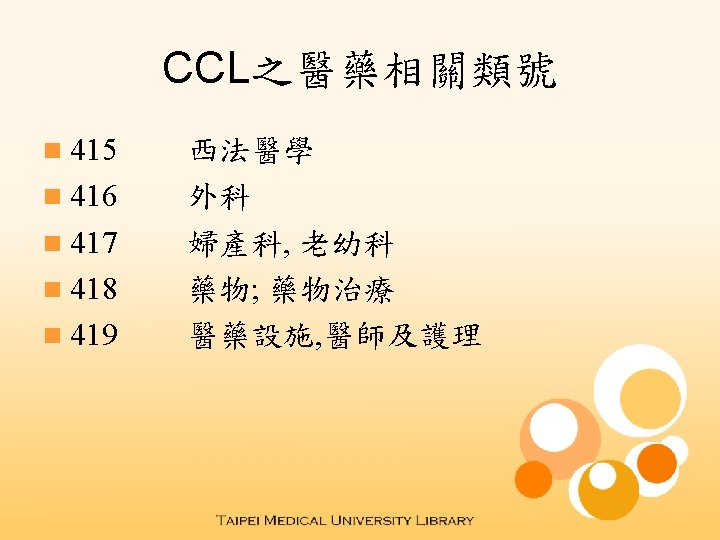 CCL之醫藥相關類號

415 西法醫學
416 外科
417 婦產科, 老幼科
418 藥物; 藥物治療
419 醫藥設施,醫師及護理

TAIPEI MEDICAL UNIVERSITY LIBRARY